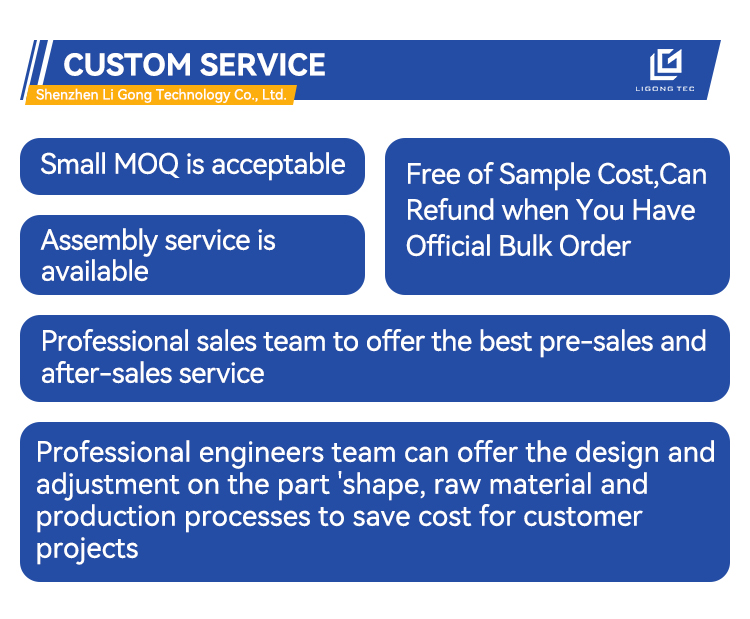 CUSTOM SERVICE
Shenzhen Li Gong Technology Co., Ltd.

LIGONG TEC

Small MOQ is acceptable

Assembly service is available

Free of Sample Cost,Can Refund when You Have Official Bulk Order

Professional sales team to offer the best pre-sales and after-sales service

Professional engineers team can offer the design and adjustment on the part 'shape, raw material and production processes to save cost for customer projects